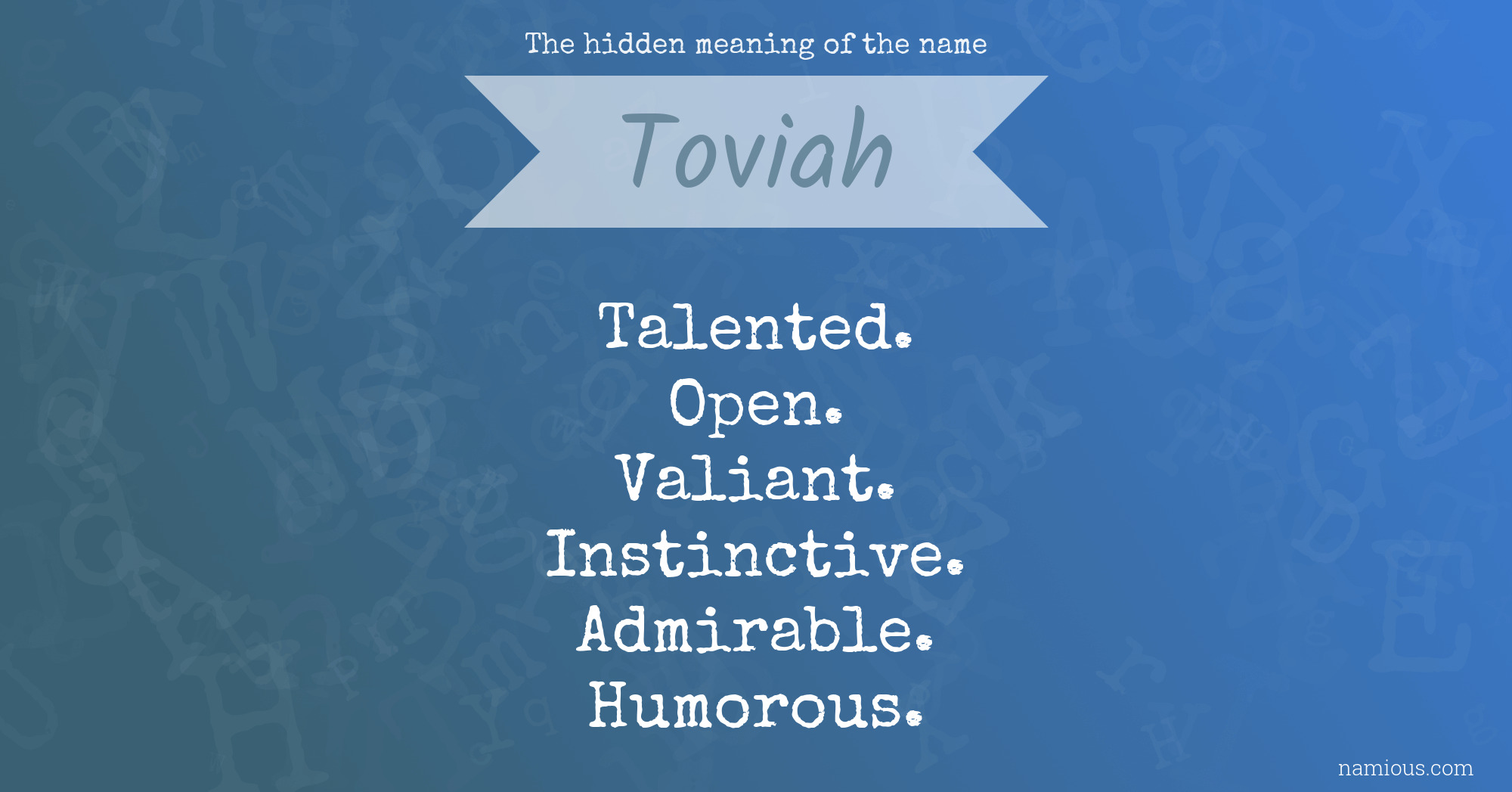 The hidden meaning of the name

Toviah

Talented.
Open.
Valiant.
Instinctive.
Admirable.
Humorous.

namious.com